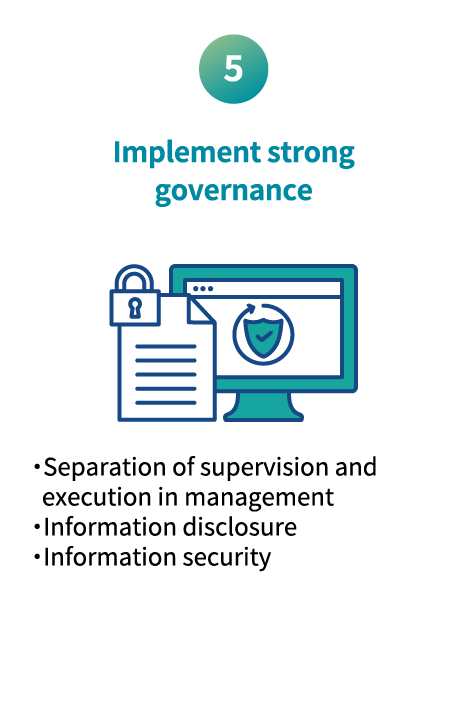 5

Implement strong governance

・Separation of supervision and execution in management
・Information disclosure
・Information security